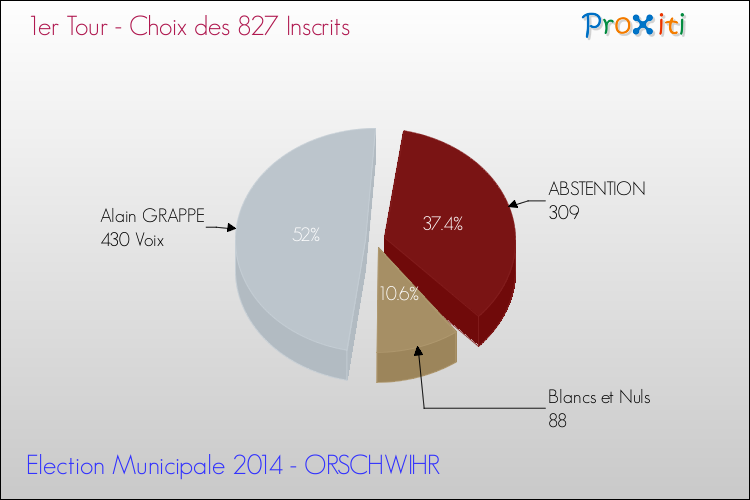 1er Tour - Choix des 827 Inscrits

Proxiti

Alain GRAPPE
430 Voix

52%

37.4%

ABSTENTION
309

10.6%

Blancs et Nuls
88

Election Municipale 2014 - ORSCHWIHR